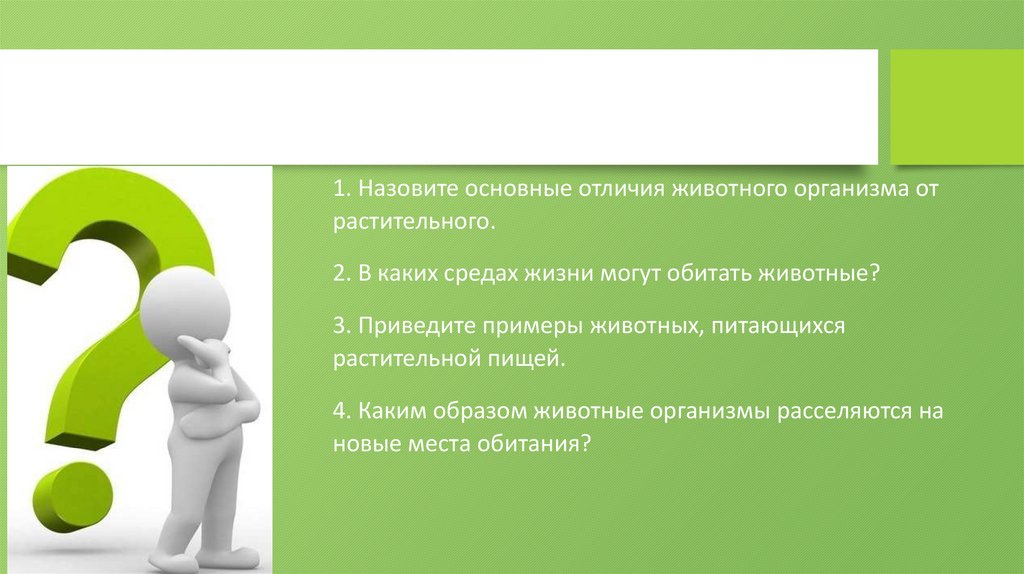 1. Назовите основные отличия животного организма от растительного.

2. В каких средах жизни могут обитать животные?

3. Приведите примеры животных, питающихся растительной пищей.

4. Каким образом животные организмы расселяются на новые места обитания?